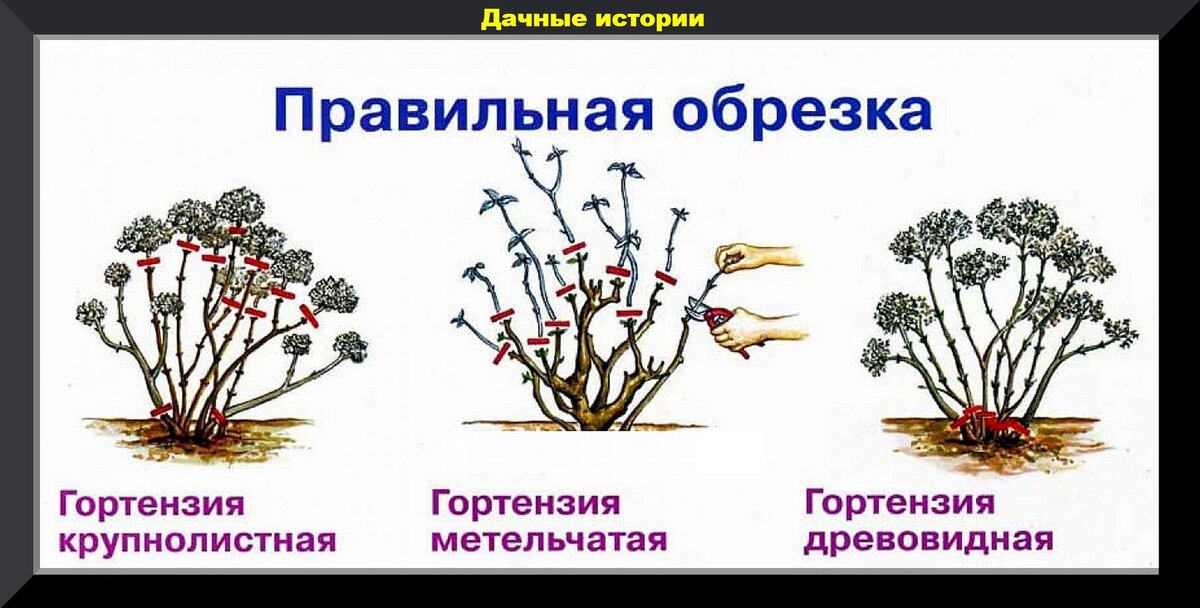 Дачные истории

Правильная обрезка

Гортензия крупнолистная

Гортензия метельчатая

Гортензия древовидная